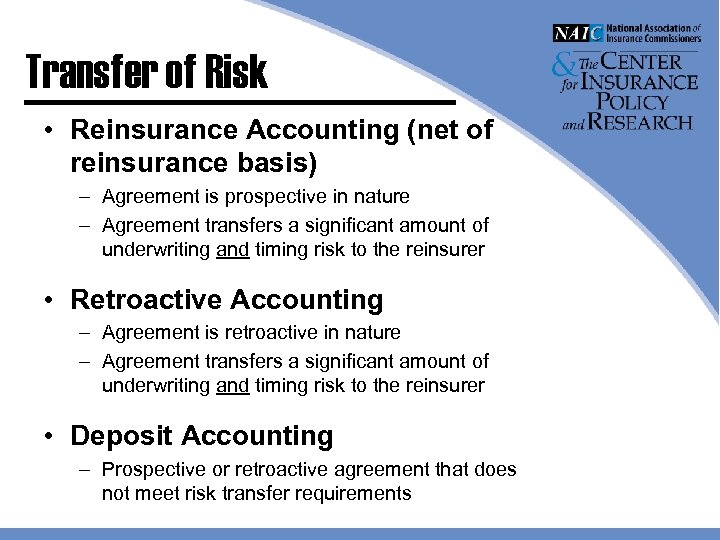 NAIC National Association of Insurance Commissioners

& The CENTER for INSURANCE POLICY and RESEARCH

Transfer of Risk

• Reinsurance Accounting (net of reinsurance basis)
– Agreement is prospective in nature
– Agreement transfers a significant amount of underwriting and timing risk to the reinsurer

• Retroactive Accounting
– Agreement is retroactive in nature
– Agreement transfers a significant amount of underwriting and timing risk to the reinsurer

• Deposit Accounting
– Prospective or retroactive agreement that does not meet risk transfer requirements